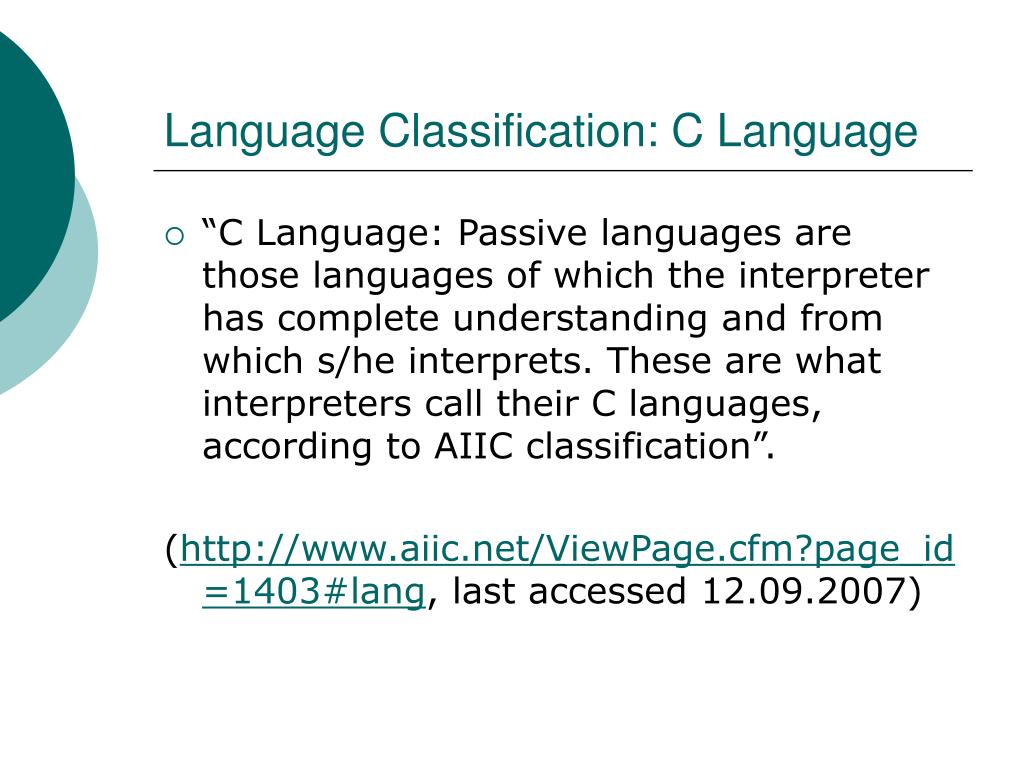 Language Classification: C Language

“C Language: Passive languages are those languages of which the interpreter has complete understanding and from which s/he interprets. These are what interpreters call their C languages, according to AIIC classification”.

(http://www.aiic.net/ViewPage.cfm?page_id=1403#lang, last accessed 12.09.2007)